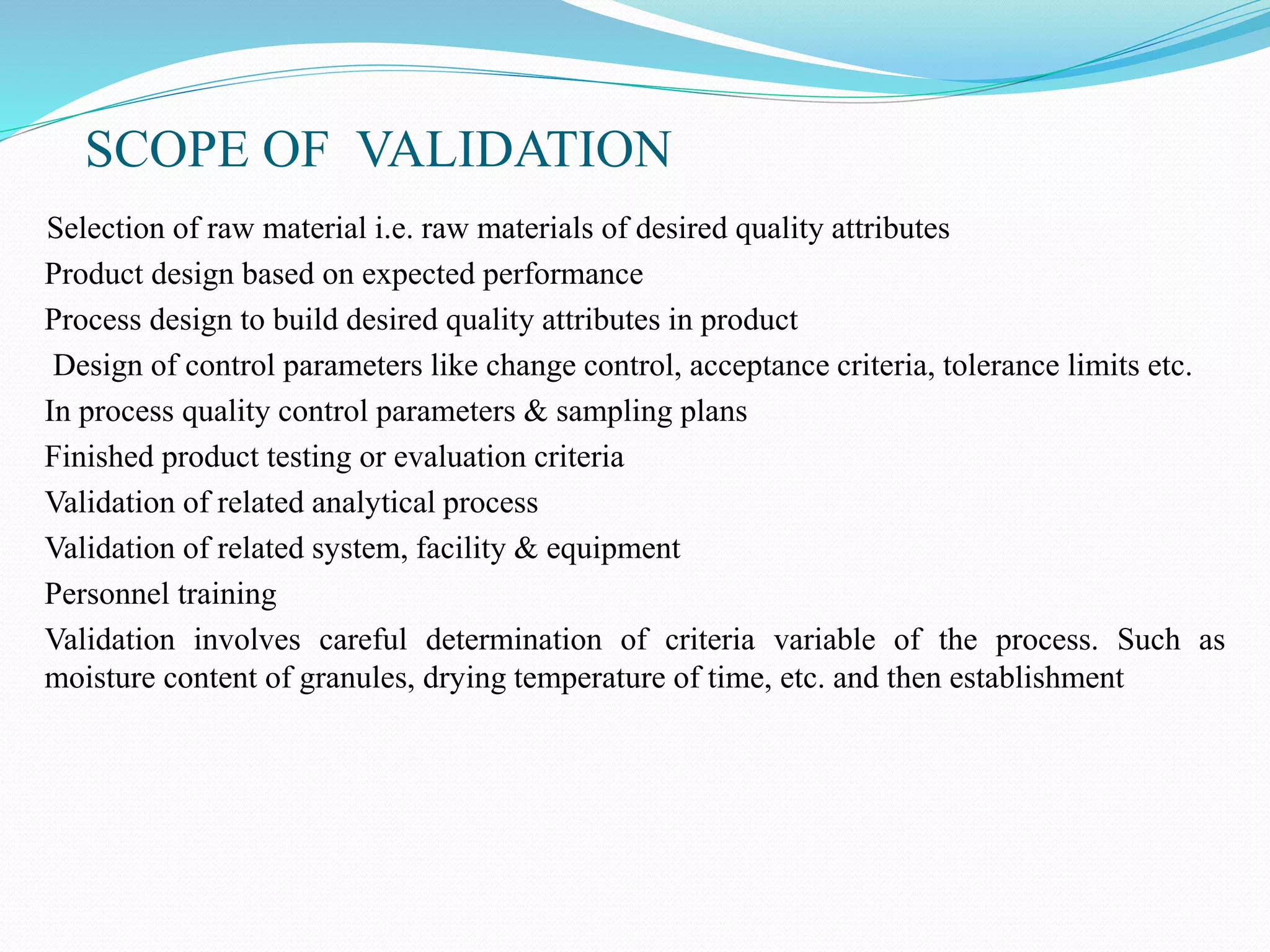 SCOPE OF VALIDATION

Selection of raw material i.e. raw materials of desired quality attributes

Product design based on expected performance

Process design to build desired quality attributes in product

Design of control parameters like change control, acceptance criteria, tolerance limits etc.

In process quality control parameters & sampling plans

Finished product testing or evaluation criteria

Validation of related analytical process

Validation of related system, facility & equipment

Personnel training

Validation involves careful determination of criteria variable of the process. Such as moisture content of granules, drying temperature of time, etc. and then establishment